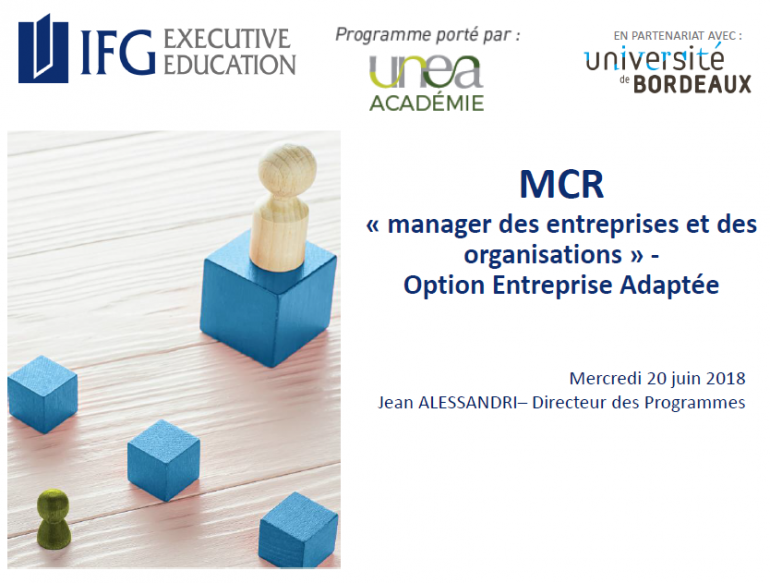 IFG EXECUTIVE EDUCATION

Programme porté par :

unea ACADÉMIE

EN PARTENARIAT AVEC :

université de BORDEAUX

MCR
« manager des entreprises et des organisations » -
Option Entreprise Adaptée

Mercredi 20 juin 2018
Jean ALESSANDRI– Directeur des Programmes